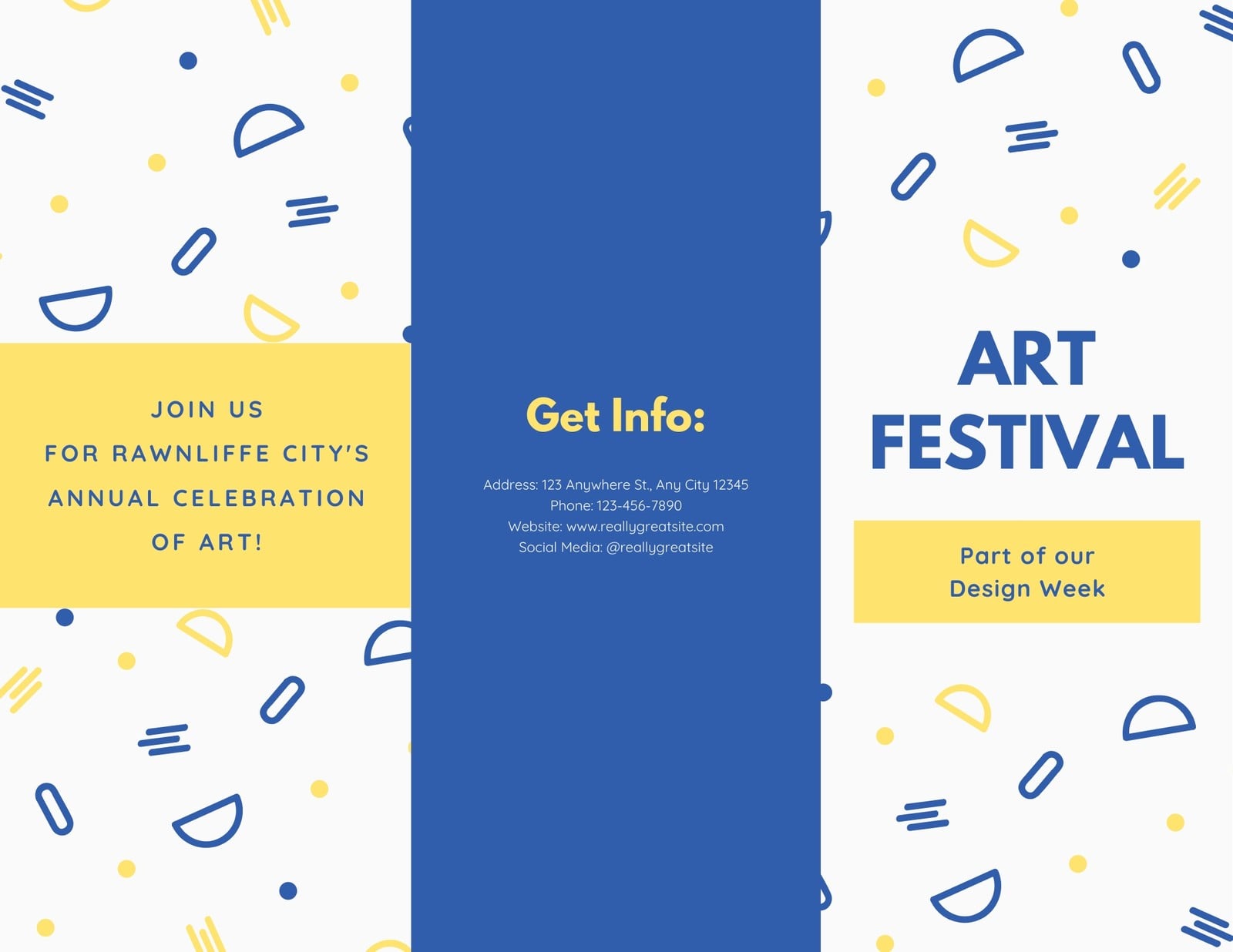 JOIN US
FOR RAWNLIFFE CITY'S
ANNUAL CELEBRATION
OF ART!

Get Info:

Address: 123 Anywhere St., Any City 12345
Phone: 123-456-7890
Website: www.reallygreatsite.com
Social Media: @reallygreatsite

ART
FESTIVAL

Part of our
Design Week